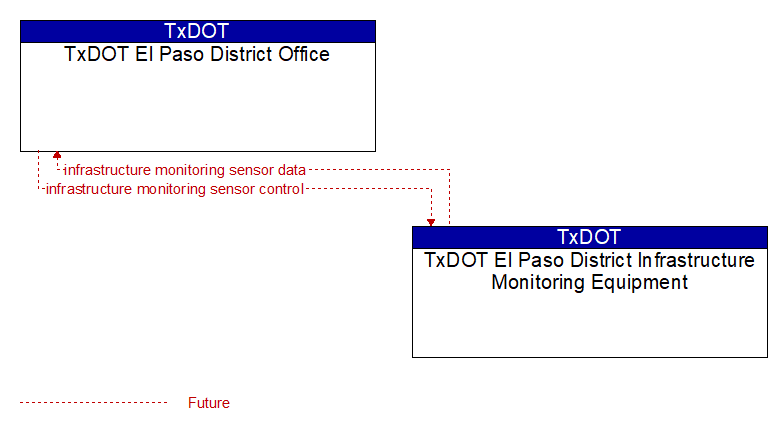 TxDOT
TxDOT El Paso District Office

infrastructure monitoring sensor data
infrastructure monitoring sensor control

TxDOT
TxDOT El Paso District Infrastructure Monitoring Equipment

Future